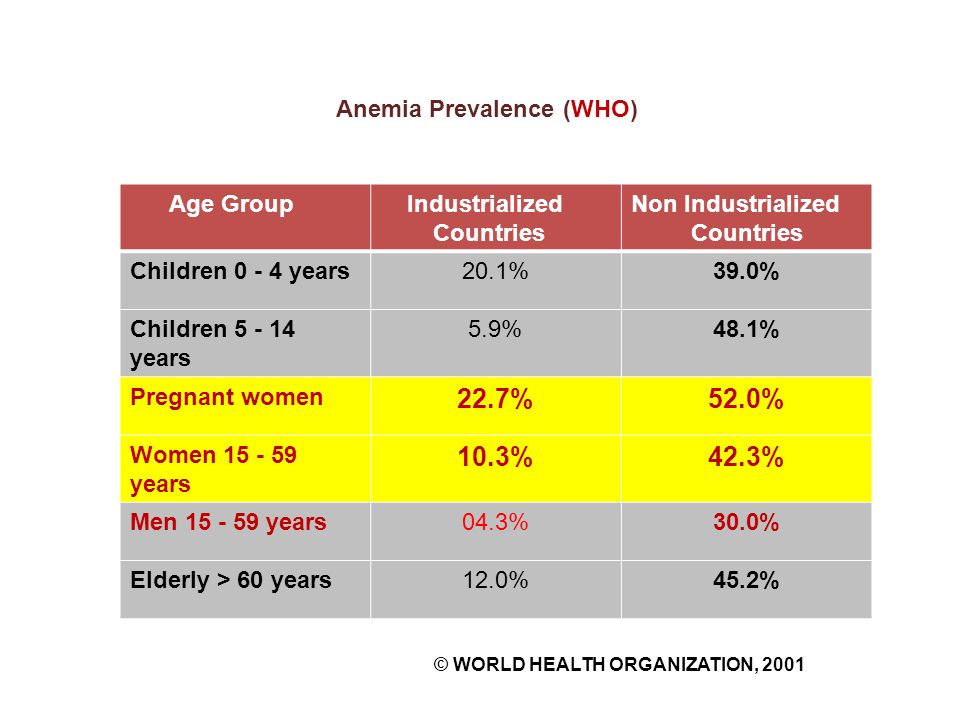 Anemia Prevalence (WHO)

| Age Group | Industrialized Countries | Non Industrialized Countries |
|---|---|---|
| Children 0 - 4 years | 20.1% | 39.0% |
| Children 5 - 14 years | 5.9% | 48.1% |
| Pregnant women | 22.7% | 52.0% |
| Women 15 - 59 years | 10.3% | 42.3% |
| Men 15 - 59 years | 04.3% | 30.0% |
| Elderly > 60 years | 12.0% | 45.2% |

© WORLD HEALTH ORGANIZATION, 2001